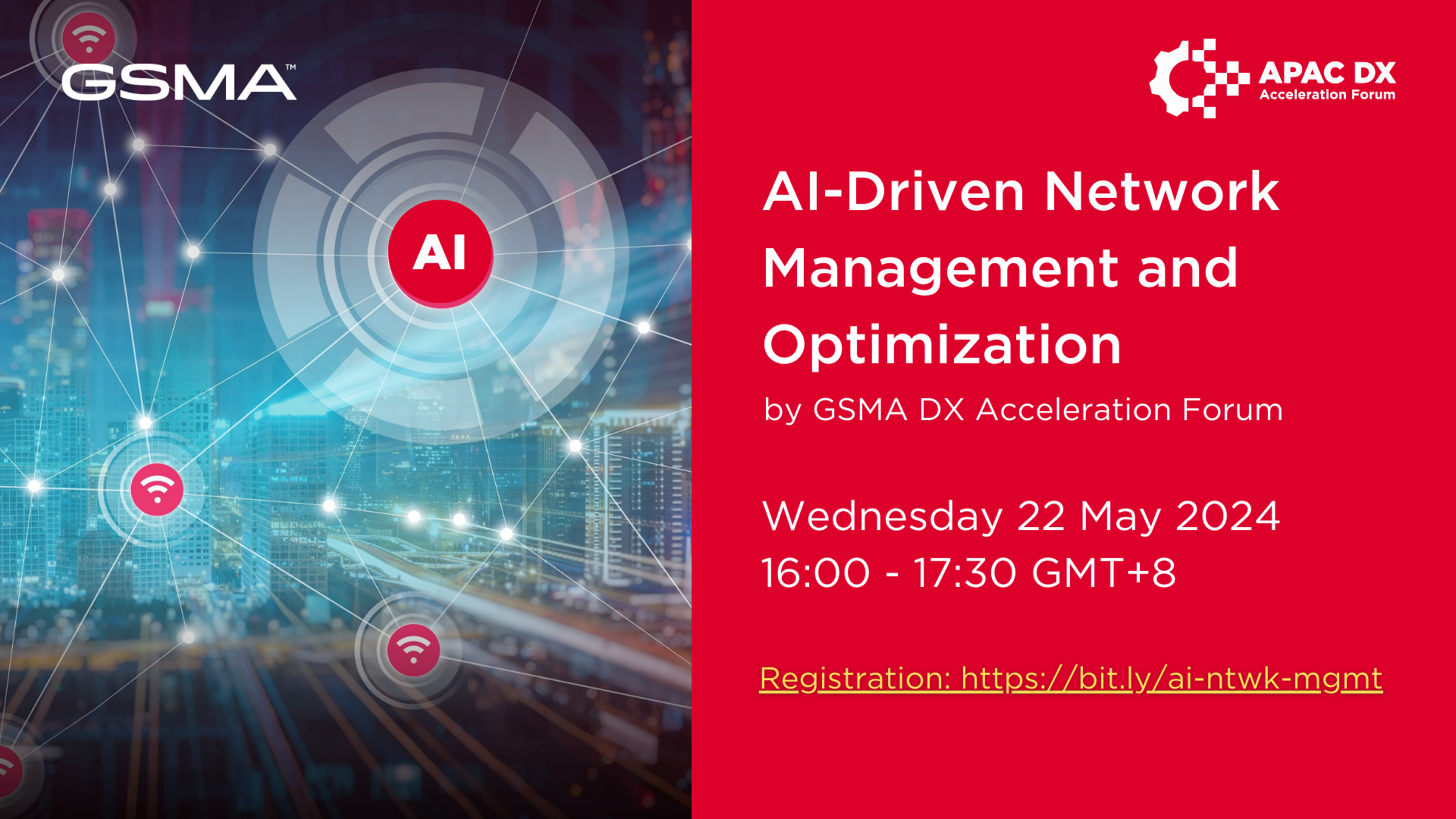 GSMA™

AI

APAC DX
Acceleration Forum

AI-Driven Network Management and Optimization

by GSMA DX Acceleration Forum

Wednesday 22 May 2024
16:00 - 17:30 GMT+8

Registration: https://bit.ly/ai-ntwk-mgmt